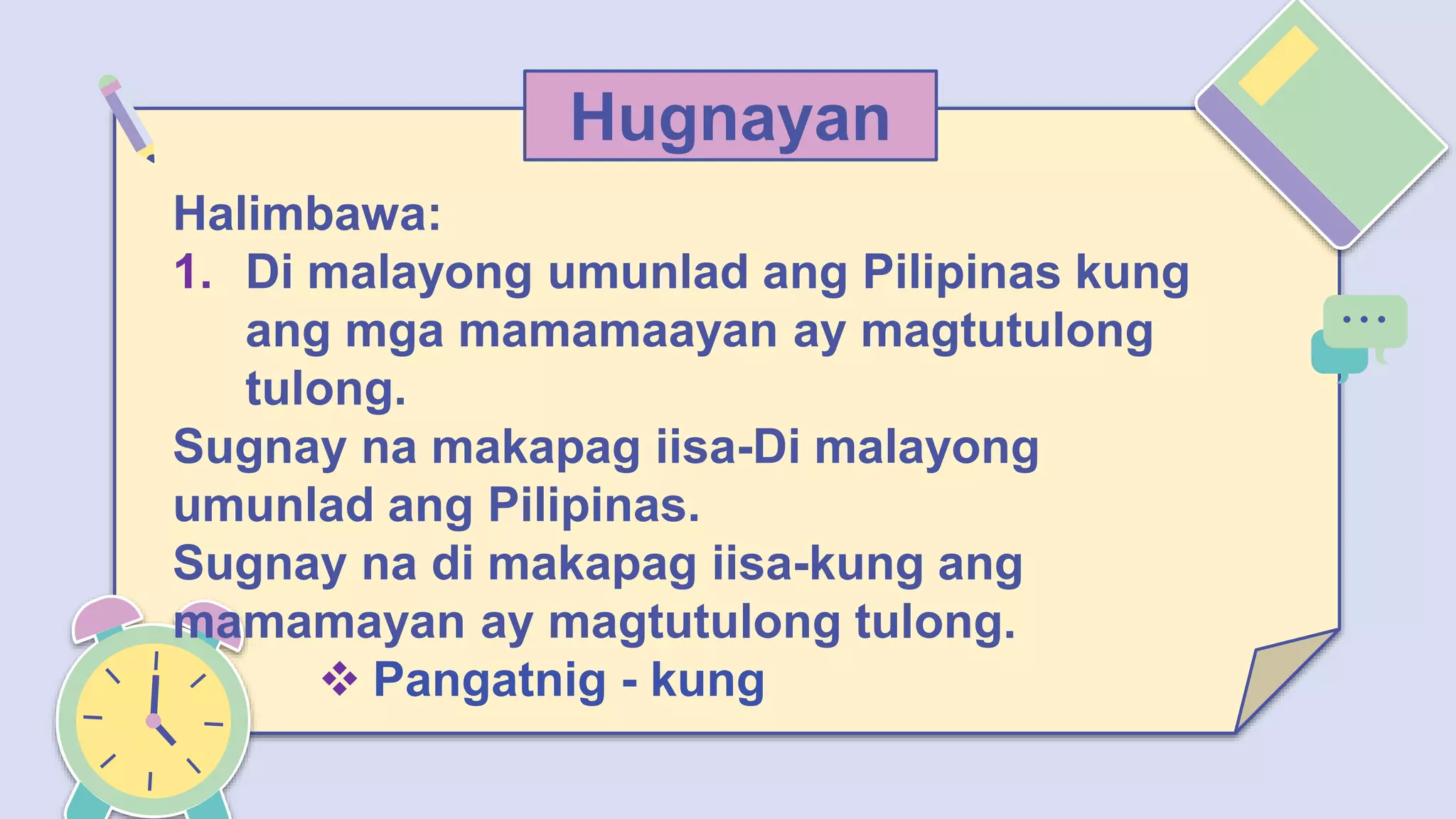 Hugnayan

Halimbawa:

1. Di malayong umunlad ang Pilipinas kung ang mga mamamaayan ay magtutulong tulong.

Sugnay na makapag iisa-Di malayong umunlad ang Pilipinas.

Sugnay na di makapag iisa-kung ang mamamayan ay magtutulong tulong.

❖ Pangatnig - kung